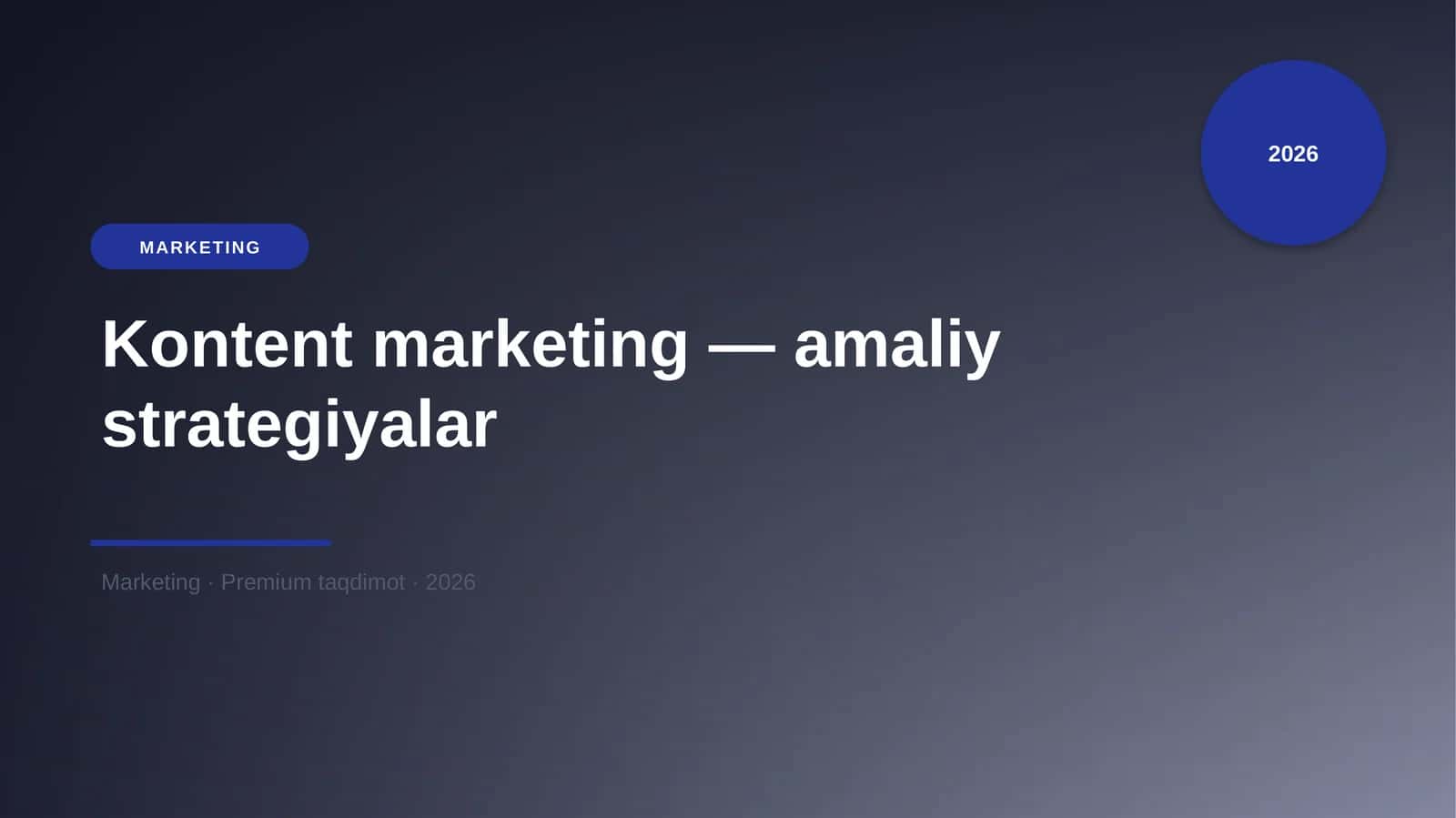 2026

MARKETING

Kontent marketing — amaliy strategiyalar

Marketing · Premium taqdimot · 2026